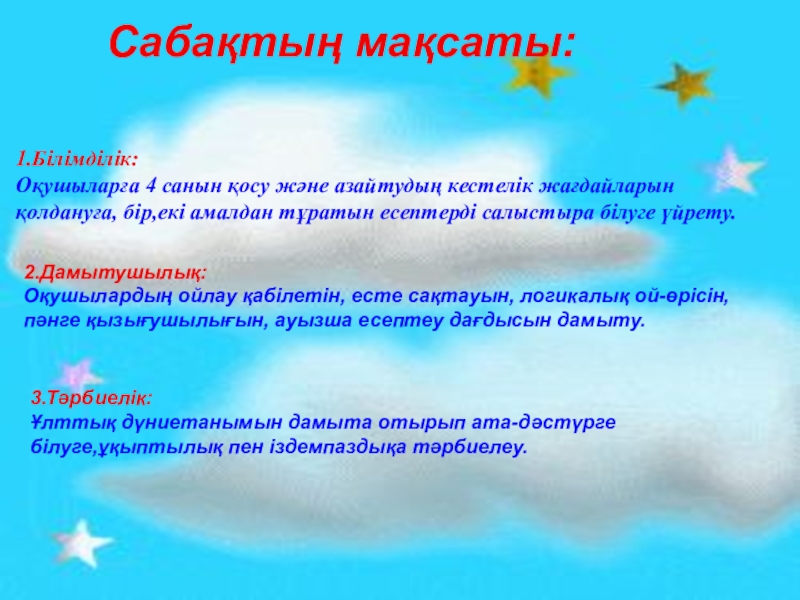 Сабақтың мақсаты:

1.Білімділік:
Оқушыларға 4 санын қосу және азайтудың кестелік жағдайларын қолдануға, бір,екі амалдан тұратын есептерді салыстыра білуге үйрету.

2.Дамытушылық:
Оқушылардың ойлау қабілетін, есте сақтауын, логикалық ой-өрісін, пәнге қызығушылығын, ауызша есептеу дағдысын дамыту.

3.Тәрбиелік:
Ұлттық дүниетанымын дамыта отырып ата-дәстүрге білуге,ұқыптылық пен іздемпаздыққа тәрбиелеу.